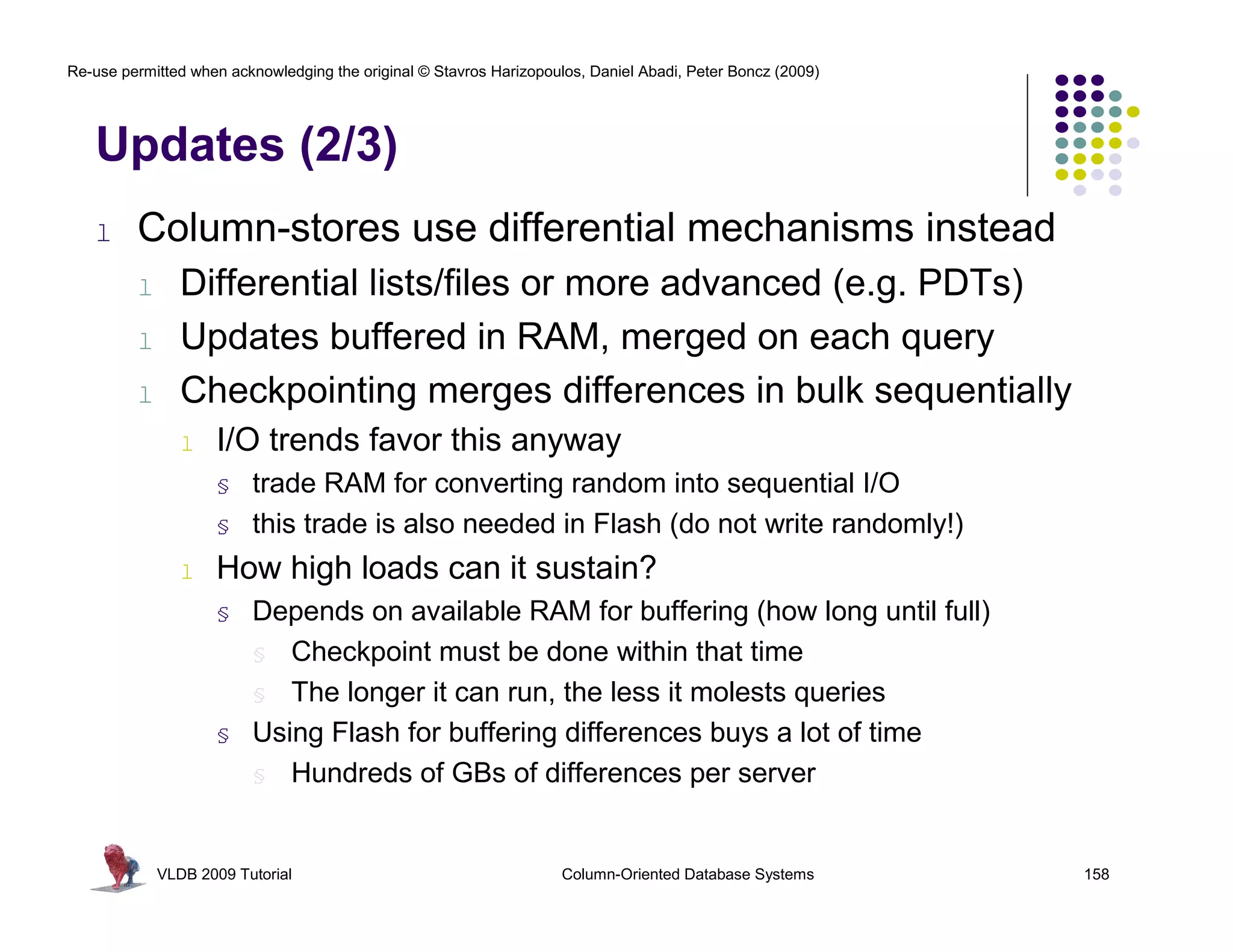 Re-use permitted when acknowledging the original © Stavros Harizopoulos, Daniel Abadi, Peter Boncz (2009)

Updates (2/3)

l Column-stores use differential mechanisms instead
l Differential lists/files or more advanced (e.g. PDTs)
l Updates buffered in RAM, merged on each query
l Checkpointing merges differences in bulk sequentially
l I/O trends favor this anyway
§ trade RAM for converting random into sequential I/O
§ this trade is also needed in Flash (do not write randomly!)
l How high loads can it sustain?
§ Depends on available RAM for buffering (how long until full)
§ Checkpoint must be done within that time
§ The longer it can run, the less it molests queries
§ Using Flash for buffering differences buys a lot of time
§ Hundreds of GBs of differences per server

VLDB 2009 Tutorial Column-Oriented Database Systems 158